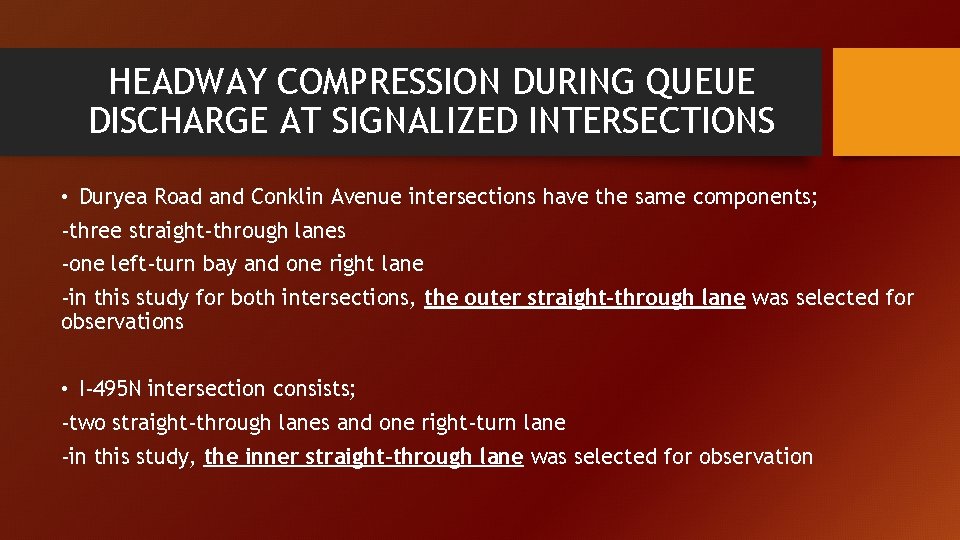 HEADWAY COMPRESSION DURING QUEUE DISCHARGE AT SIGNALIZED INTERSECTIONS

• Duryea Road and Conklin Avenue intersections have the same components;

-three straight-through lanes

-one left-turn bay and one right lane

-in this study for both intersections, the outer straight-through lane was selected for observations

• I-495N intersection consists;

-two straight-through lanes and one right-turn lane

-in this study, the inner straight-through lane was selected for observation